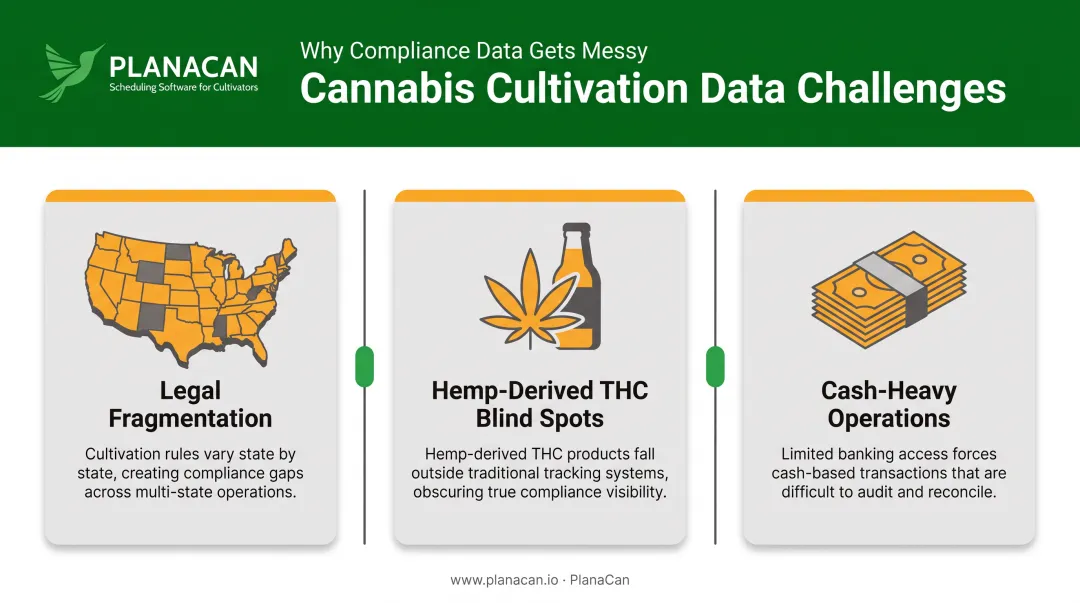 PLANACAN
Scheduling Software for Cultivators

Why Compliance Data Gets Messy
Cannabis Cultivation Data Challenges

Legal Fragmentation
Cultivation rules vary state by state, creating compliance gaps across multi-state operations.

Hemp-Derived THC Blind Spots
Hemp-derived THC products fall outside traditional tracking systems, obscuring true compliance visibility.

Cash-Heavy Operations
Limited banking access forces cash-based transactions that are difficult to audit and reconcile.

www.planacan.io · PlanaCan